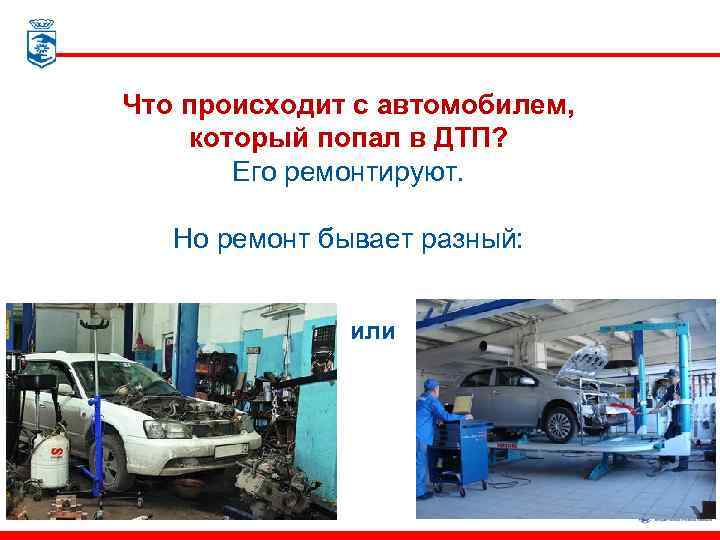 Что происходит с автомобилем, который попал в ДТП?
Его ремонтируют.

Но ремонт бывает разный:

или